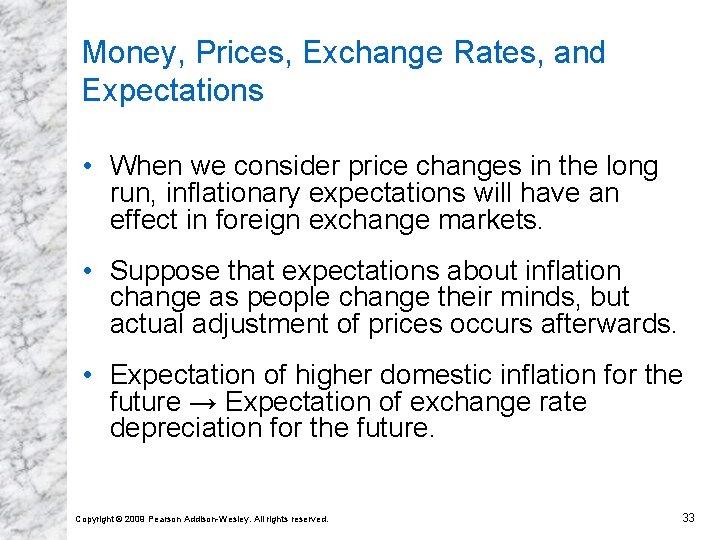 Money, Prices, Exchange Rates, and Expectations

• When we consider price changes in the long run, inflationary expectations will have an effect in foreign exchange markets.

• Suppose that expectations about inflation change as people change their minds, but actual adjustment of prices occurs afterwards.

• Expectation of higher domestic inflation for the future → Expectation of exchange rate depreciation for the future.

Copyright © 2009 Pearson Addison-Wesley. All rights reserved.

33